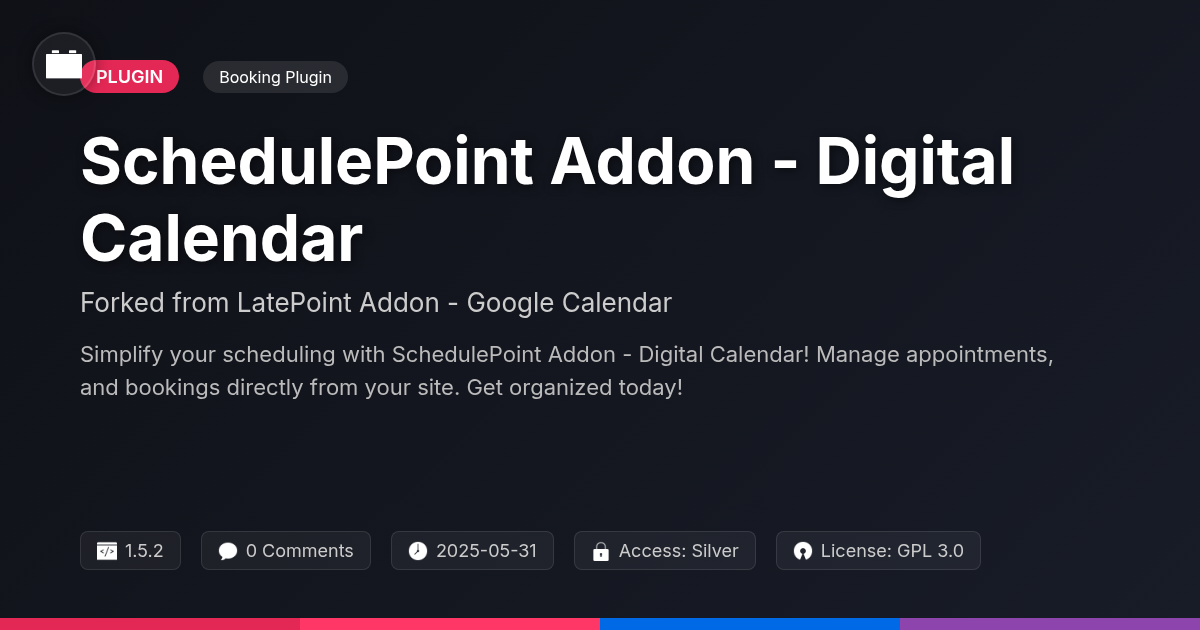 PLUGIN

Booking Plugin

SchedulePoint Addon - Digital Calendar

Forked from LatePoint Addon - Google Calendar

Simplify your scheduling with SchedulePoint Addon - Digital Calendar! Manage appointments, and bookings directly from your site. Get organized today!

1.5.2

0 Comments

2025-05-31

Access: Silver

License: GPL 3.0